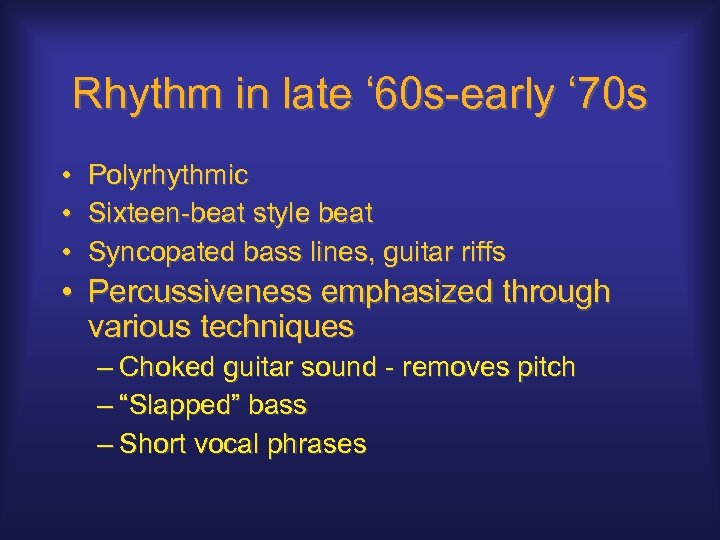 Rhythm in late ‘60s-early ‘70s

• Polyrhythmic
• Sixteen-beat style beat
• Syncopated bass lines, guitar riffs
• Percussiveness emphasized through various techniques
– Choked guitar sound - removes pitch
– “Slapped” bass
– Short vocal phrases